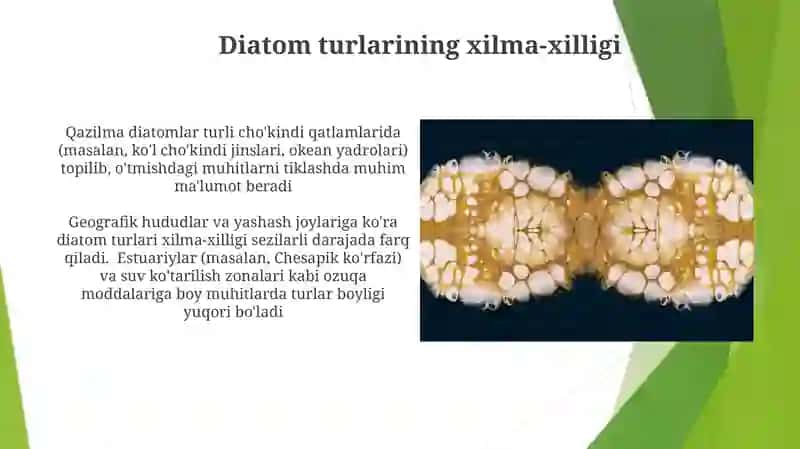 Diatom turlarining xilma-xilligi

Qazilma diatomlar turli cho'kindi qatlamlarida (masalan, ko'l cho'kindi jinslari, okean yadrolari) topilib, o'tmishdagi muhitlarni tiklashda muhim ma'lumot beradi

Geografik hududlar va yashash joylariga ko'ra diatom turlari xilma-xilligi sezilarli darajada farq qiladi. Estuariylar (masalan, Chesapik ko'rfazi) va suv ko'tarilish zonalari kabi ozuqa moddalariga boy muhitlarda turlar boyligi yuqori bo'ladi